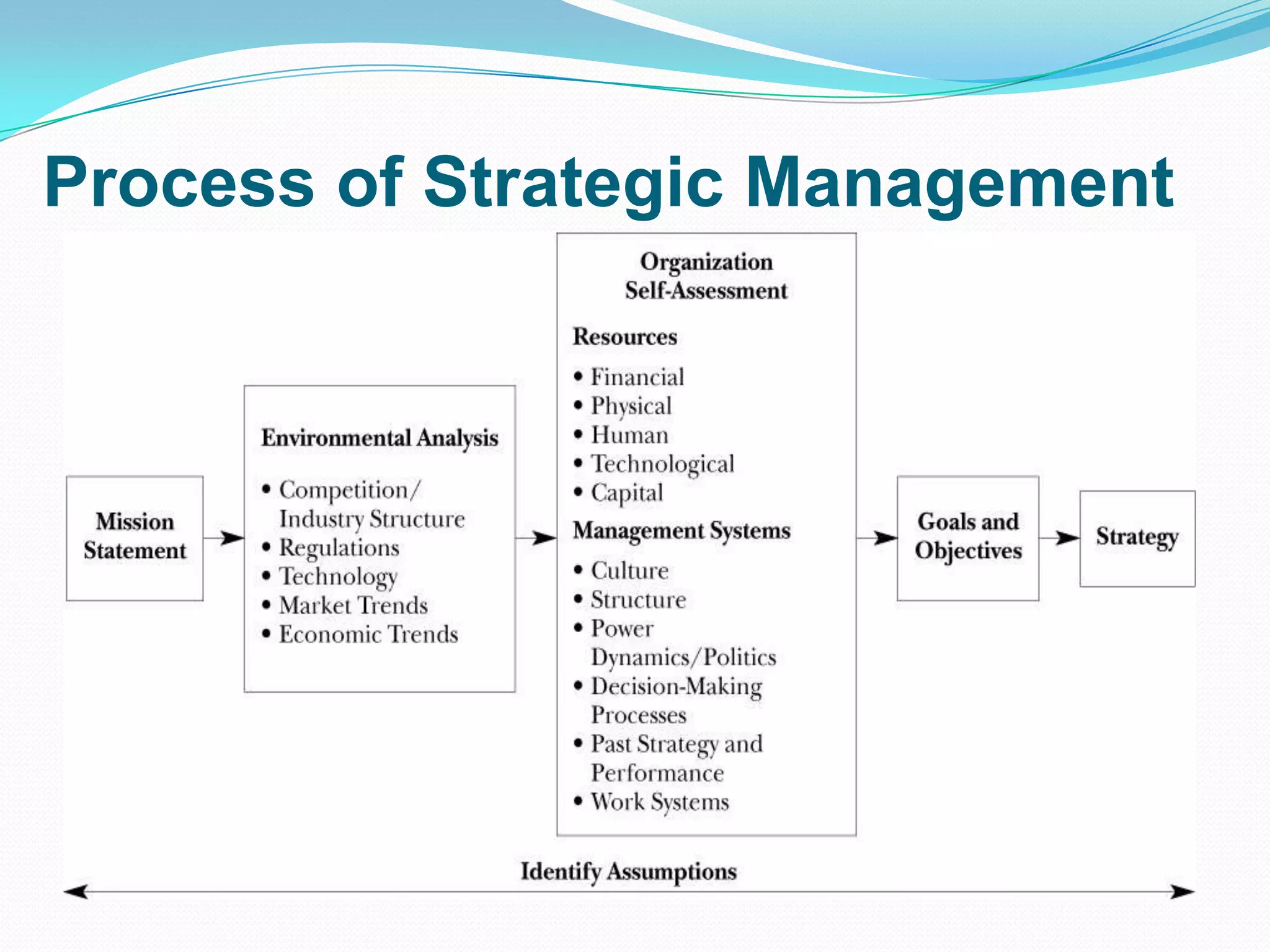 Process of Strategic Management

Mission Statement

Environmental Analysis

• Competition/ Industry Structure
• Regulations
• Technology
• Market Trends
• Economic Trends

Organization Self-Assessment

Resources

• Financial
• Physical
• Human
• Technological
• Capital

Management Systems

• Culture
• Structure
• Power Dynamics/Politics
• Decision-Making Processes
• Past Strategy and Performance
• Work Systems

Goals and Objectives

Strategy

Identify Assumptions